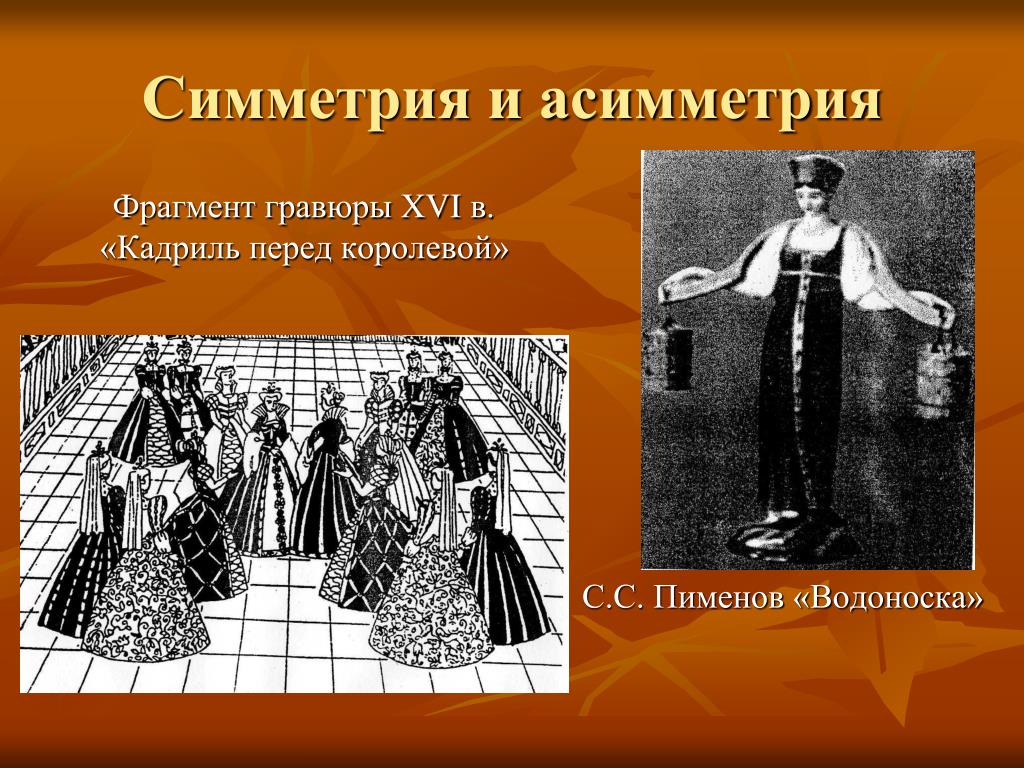 Симметрия и асимметрия

Фрагмент гравюры XVI в.
«Кадриль перед королевой»

С.С. Пименов «Водоноска»